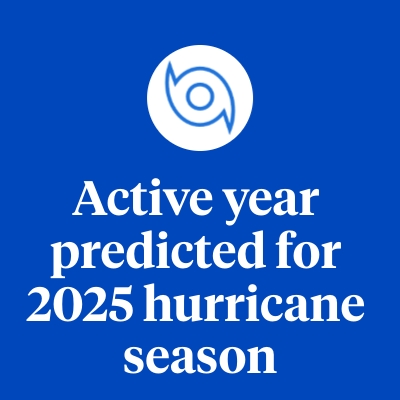 Active year predicted for 2025 hurricane season